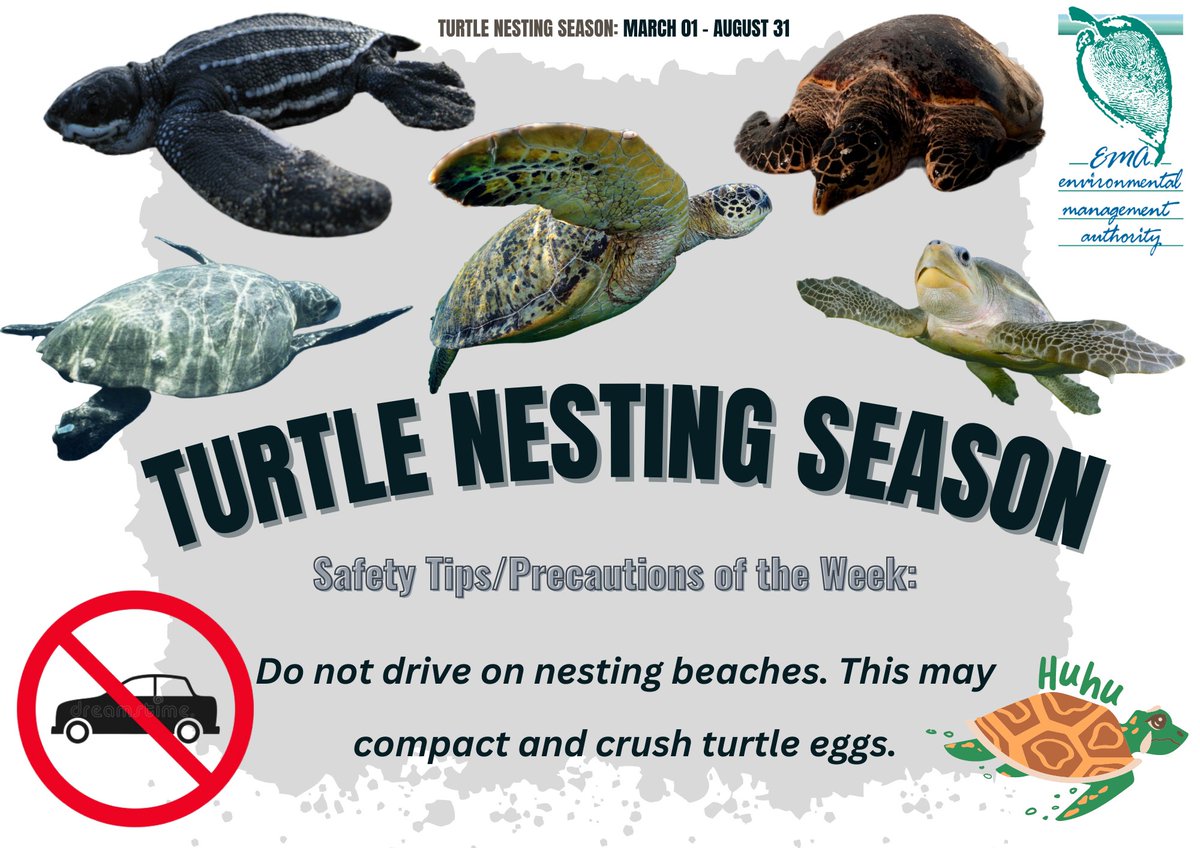 TURTLE NESTING SEASON: MARCH 01 - AUGUST 31

EMA
environmental
management
authority

TURTLE NESTING SEASON

Safety Tips/Precautions of the Week:

dreamstime

Do not drive on nesting beaches. This may compact and crush turtle eggs.

Huhu